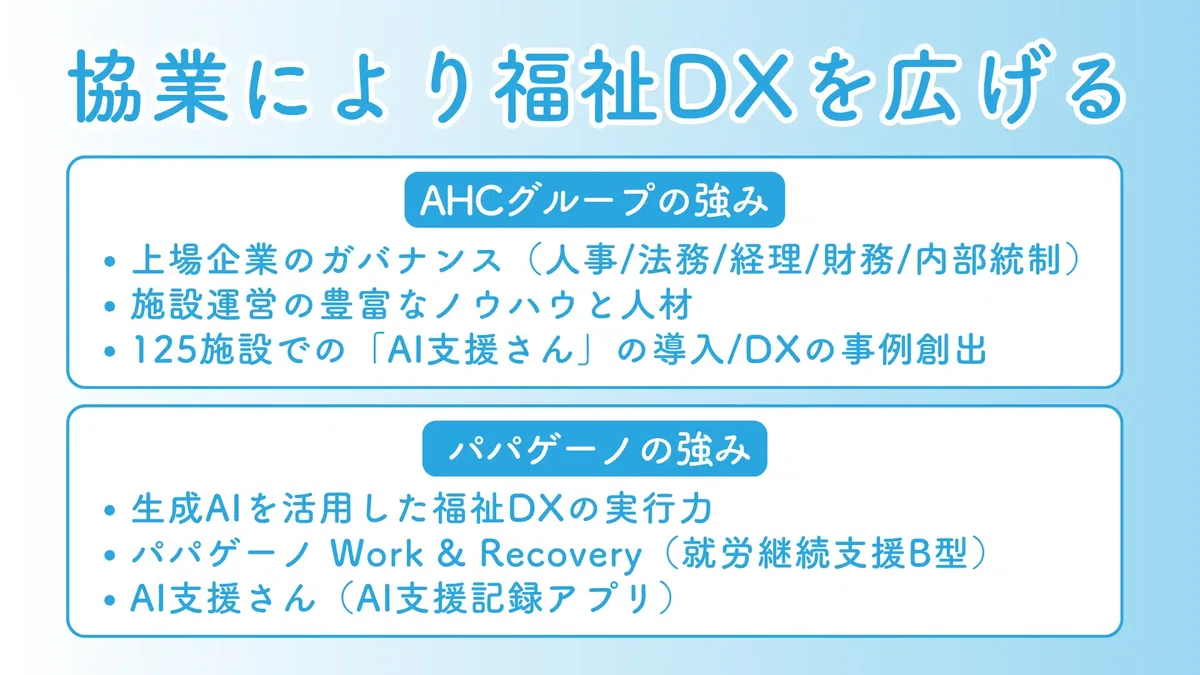 協業により福祉DXを広げる

AHCグループの強み

• 上場企業のガバナンス（人事/法務/経理/財務/内部統制）
• 施設運営の豊富なノウハウと人材
• 125施設での「AI支援さん」の導入/DXの事例創出

パパゲーノの強み

• 生成AIを活用した福祉DXの実行力
• パパゲーノ Work & Recovery（就労継続支援B型）
• AI支援さん（AI支援記録アプリ）